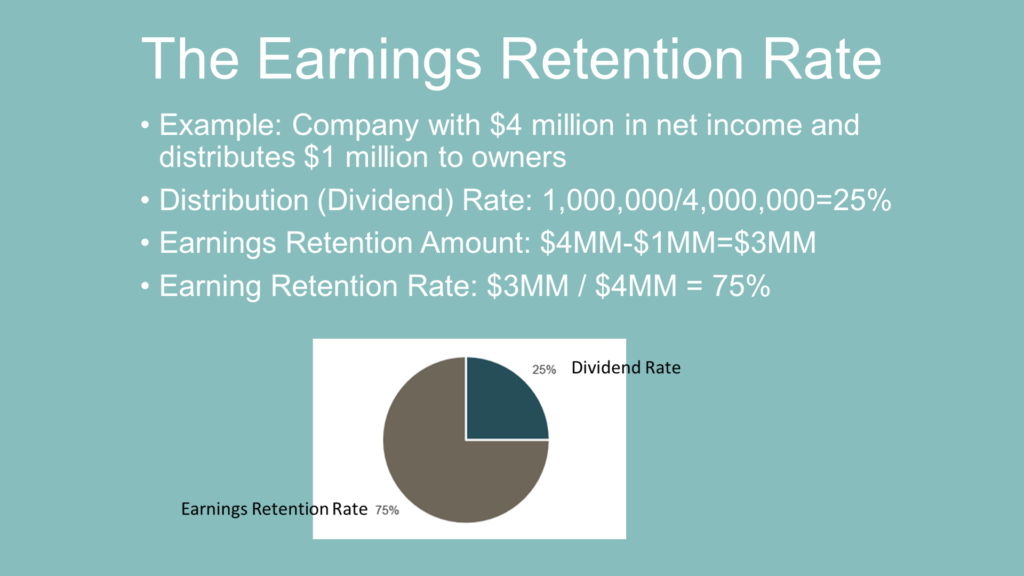 The Earnings Retention Rate

• Example: Company with \$4 million in net income and distributes \$1 million to owners
• Distribution (Dividend) Rate: 1,000,000/4,000,000=25%
• Earnings Retention Amount: \$4MM-\$1MM=\$3MM
• Earning Retention Rate: \$3MM / \$4MM = 75%

25% Dividend Rate

Earnings Retention Rate 75%